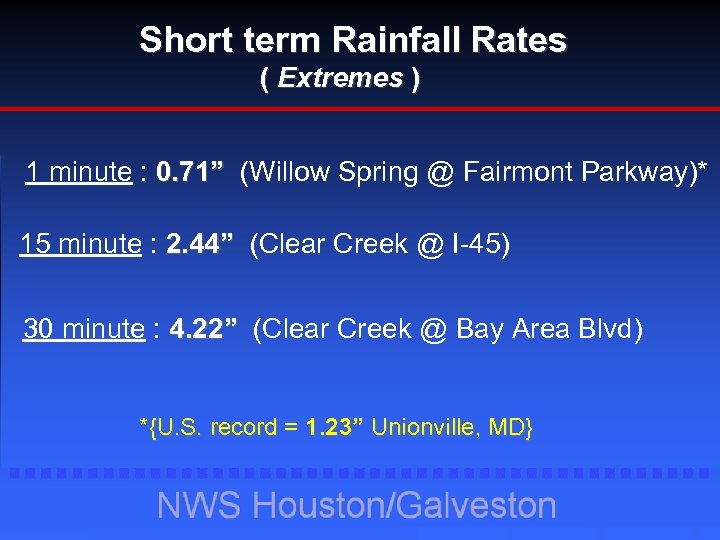 Short term Rainfall Rates
( Extremes )

1 minute : 0.71”  (Willow Spring @ Fairmont Parkway)*

15 minute : 2.44”  (Clear Creek @ I-45)

30 minute : 4.22”  (Clear Creek @ Bay Area Blvd)

*{U.S. record = 1.23” Unionville, MD}

NWS Houston/Galveston